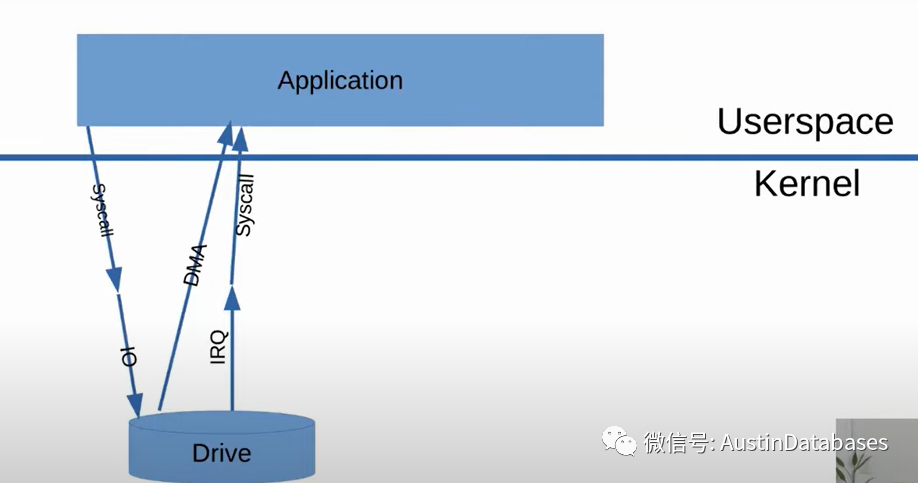 Application

Userspace

Kernel

Syscall

IO

DMA

Syscall

IRQ

Drive

微信号: AustinDatabases